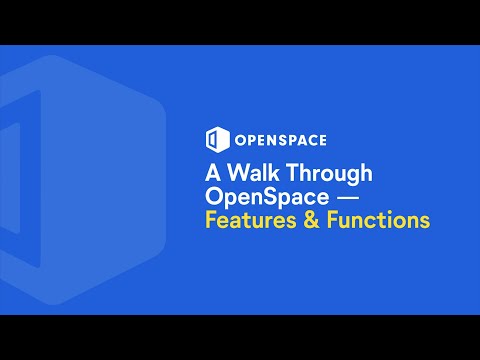 OPENSPACE

A Walk Through OpenSpace — Features & Functions